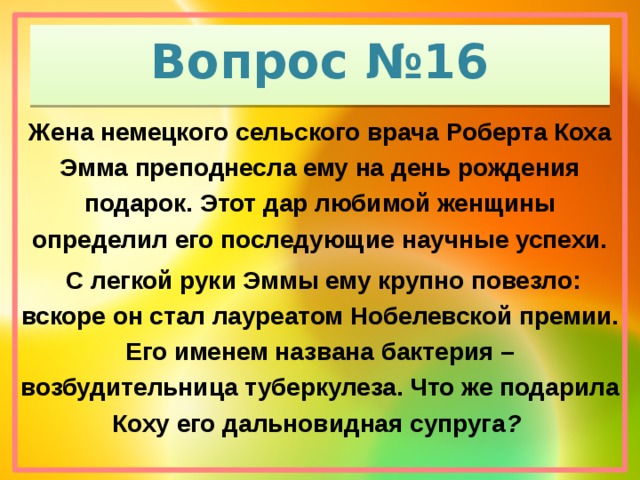 Вопрос №16

Жена немецкого сельского врача Роберта Коха Эмма преподнесла ему на день рождения подарок. Этот дар любимой женщины определил его последующие научные успехи.

С легкой руки Эммы ему крупно повезло: вскоре он стал лауреатом Нобелевской премии. Его именем названа бактерия – возбудительница туберкулеза. Что же подарила Коху его дальновидная супруга?